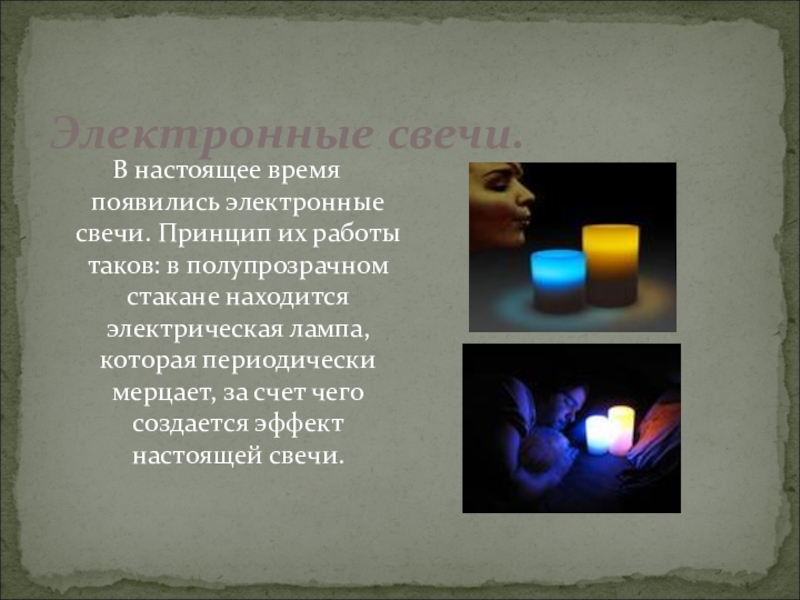 Электронные свечи.

В настоящее время появились электронные свечи. Принцип их работы таков: в полупрозрачном стакане находится электрическая лампа, которая периодически мерцает, за счет чего создается эффект настоящей свечи.